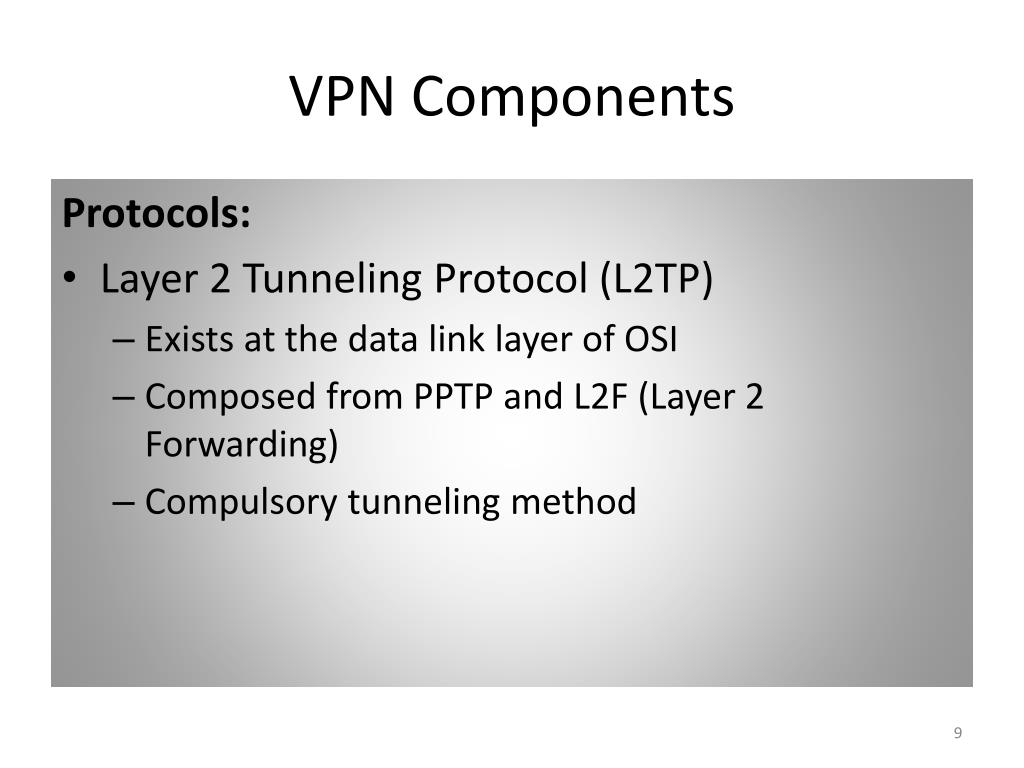 VPN Components

Protocols:

• Layer 2 Tunneling Protocol (L2TP)

– Exists at the data link layer of OSI

– Composed from PPTP and L2F (Layer 2 Forwarding)

– Compulsory tunneling method

9